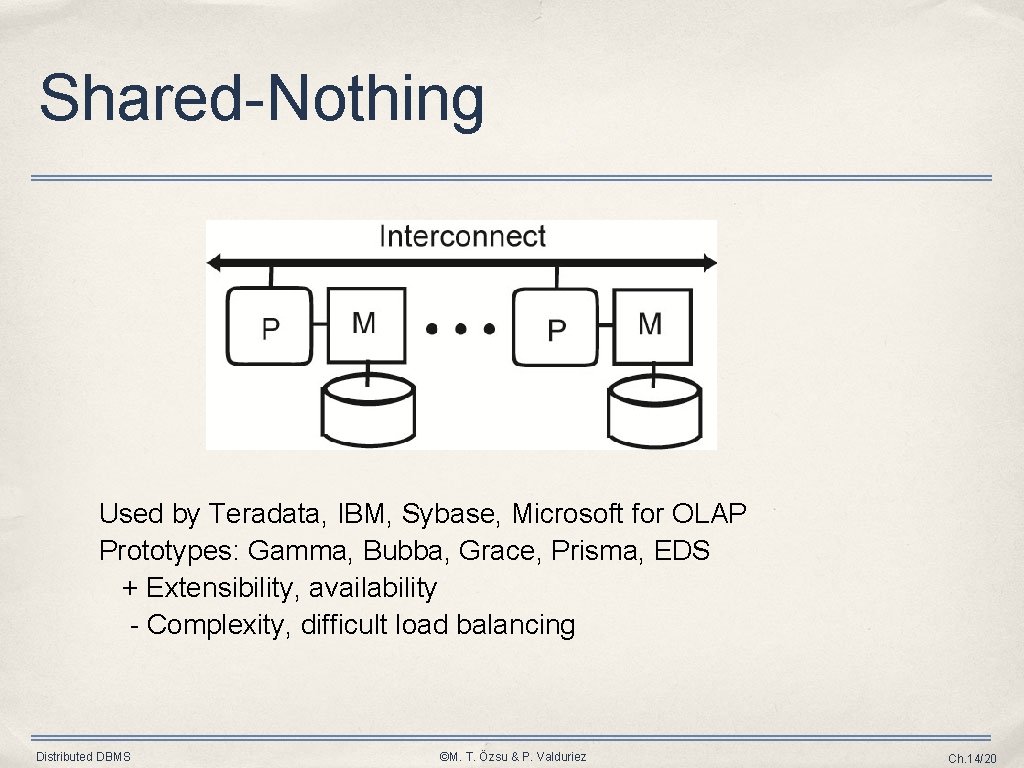 Shared-Nothing

Interconnect

P

M

• • •

P

M

Used by Teradata, IBM, Sybase, Microsoft for OLAP
Prototypes: Gamma, Bubba, Grace, Prisma, EDS
+ Extensibility, availability
- Complexity, difficult load balancing

Distributed DBMS

©M. T. Özsu & P. Valduriez

Ch.14/20